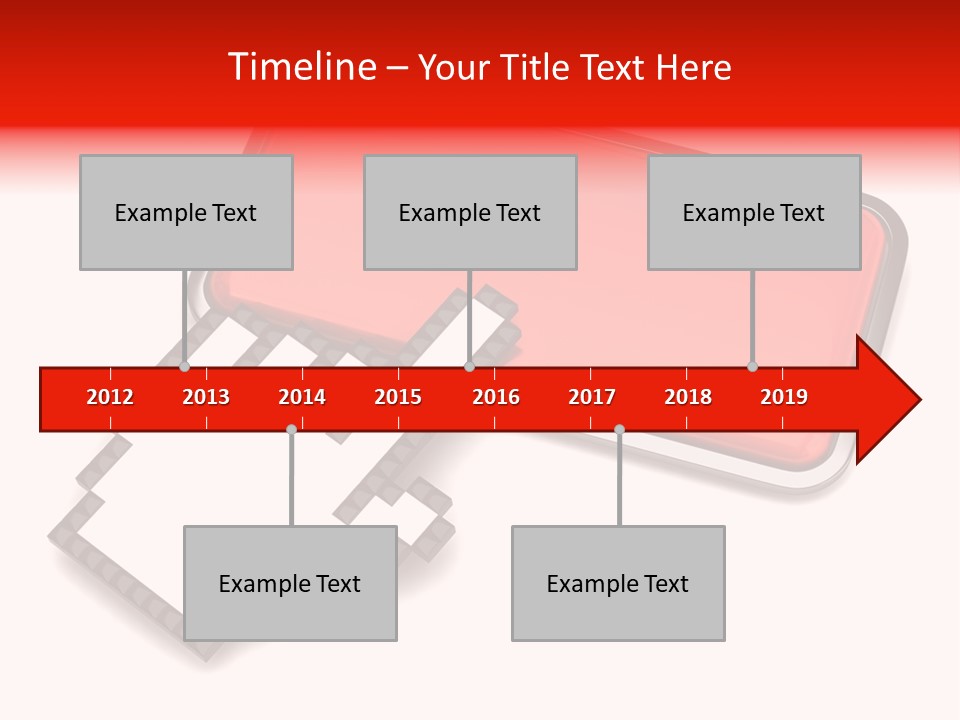 Timeline – Your Title Text Here

Example Text

Example Text

Example Text

2012 2013 2014 2015 2016 2017 2018 2019

Example Text

Example Text